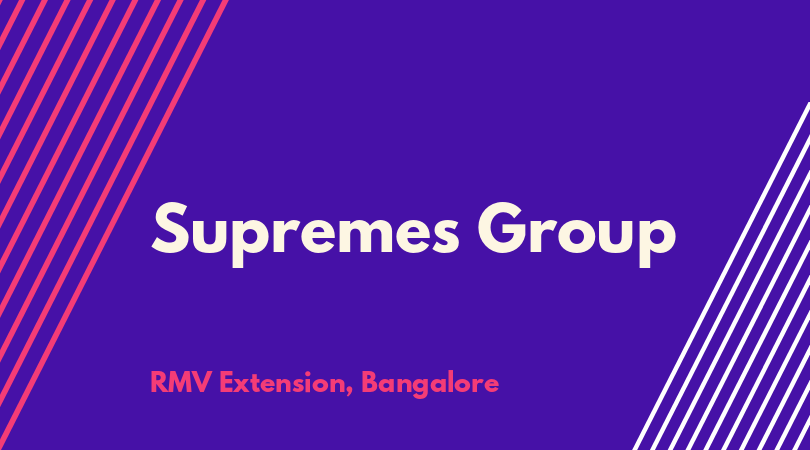 Supremes Group

RMV Extension, Bangalore